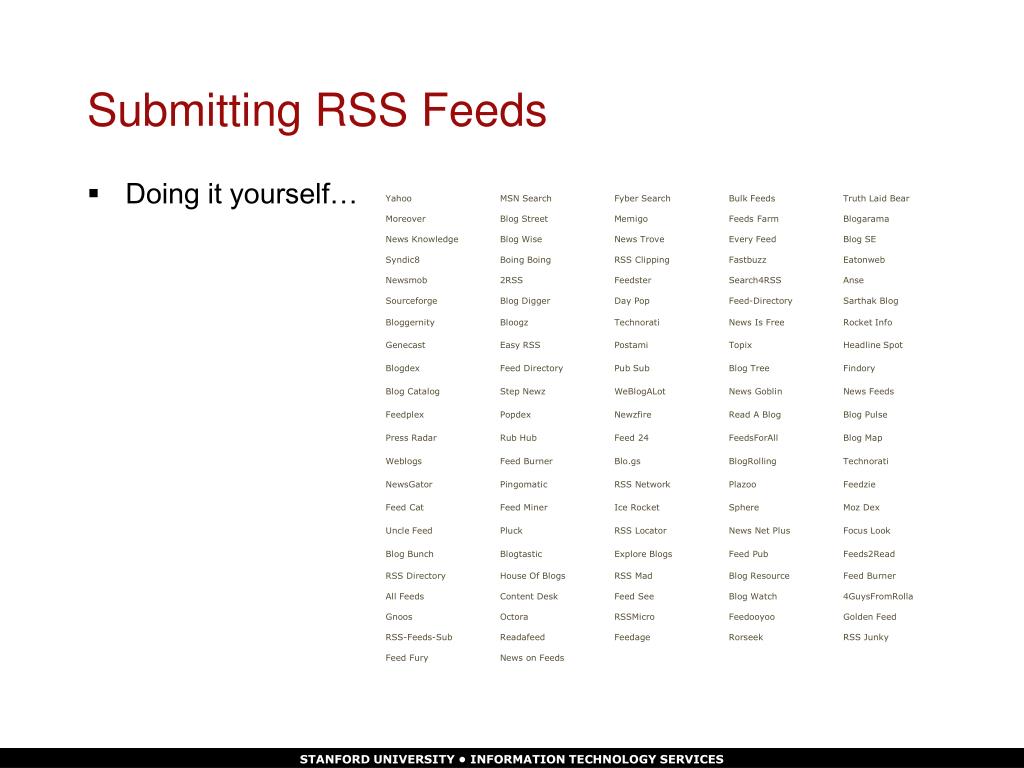 Submitting RSS Feeds

▪ Doing it yourself…

| | | | | |
|---|---|---|---|---|
| Yahoo | MSN Search | Fyber Search | Bulk Feeds | Truth Laid Bear |
| Moreover | Blog Street | Memigo | Feeds Farm | Blogarama |
| News Knowledge | Blog Wise | News Trove | Every Feed | Blog SE |
| Syndic8 | Boing Boing | RSS Clipping | Fastbuzz | Eatonweb |
| Newsmob | 2RSS | Feedster | Search4RSS | Anse |
| Sourceforge | Blog Digger | Day Pop | Feed-Directory | Sarthak Blog |
| Bloggernity | Bloogz | Technorati | News Is Free | Rocket Info |
| Genecast | Easy RSS | Postami | Topix | Headline Spot |
| Blogdex | Feed Directory | Pub Sub | Blog Tree | Findory |
| Blog Catalog | Step Newz | WeBlogALot | News Goblin | News Feeds |
| Feedplex | Popdex | Newzfire | Read A Blog | Blog Pulse |
| Press Radar | Rub Hub | Feed 24 | FeedsForAll | Blog Map |
| Weblogs | Feed Burner | Blo.gs | BlogRolling | Technorati |
| NewsGator | Pingomatic | RSS Network | Plazoo | Feedzie |
| Feed Cat | Feed Miner | Ice Rocket | Sphere | Moz Dex |
| Uncle Feed | Pluck | RSS Locator | News Net Plus | Focus Look |
| Blog Bunch | Blogtastic | Explore Blogs | Feed Pub | Feeds2Read |
| RSS Directory | House Of Blogs | RSS Mad | Blog Resource | Feed Burner |
| All Feeds | Content Desk | Feed See | Blog Watch | 4GuysFromRolla |
| Gnoos | Octora | RSSMicro | Feedooyoo | Golden Feed |
| RSS-Feeds-Sub | Readafeed | Feedage | Rorseek | RSS Junky |
| Feed Fury | News on Feeds | | | |

STANFORD UNIVERSITY • INFORMATION TECHNOLOGY SERVICES